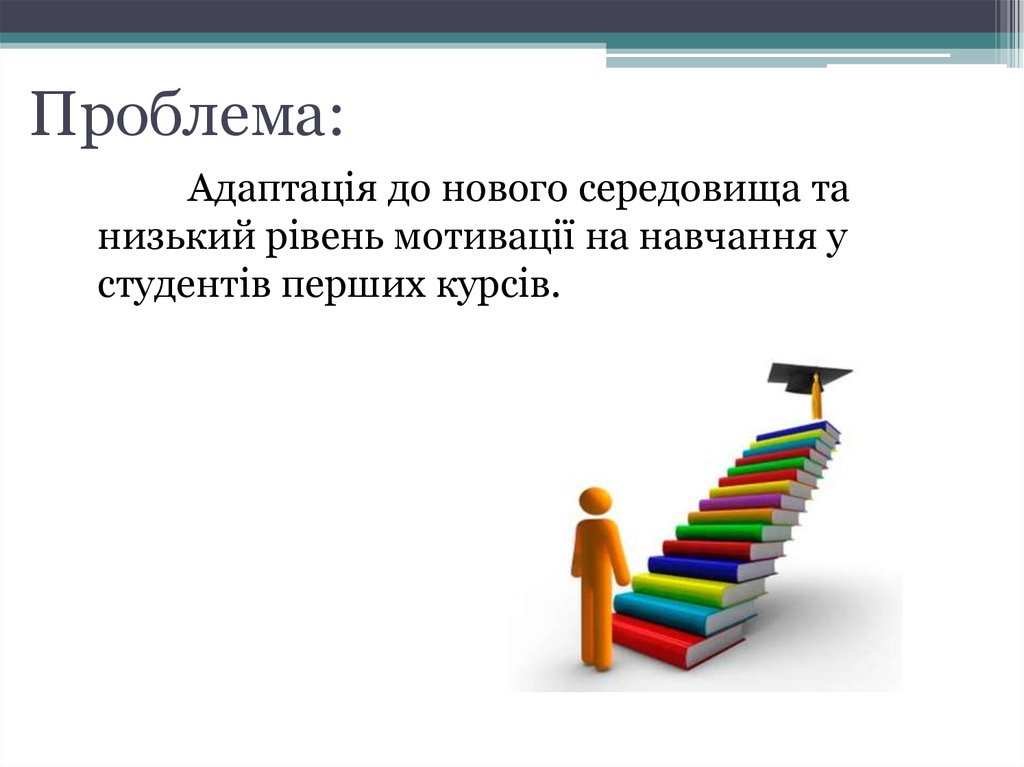 Проблема:

Адаптація до нового середовища та низький рівень мотивації на навчання у студентів перших курсів.